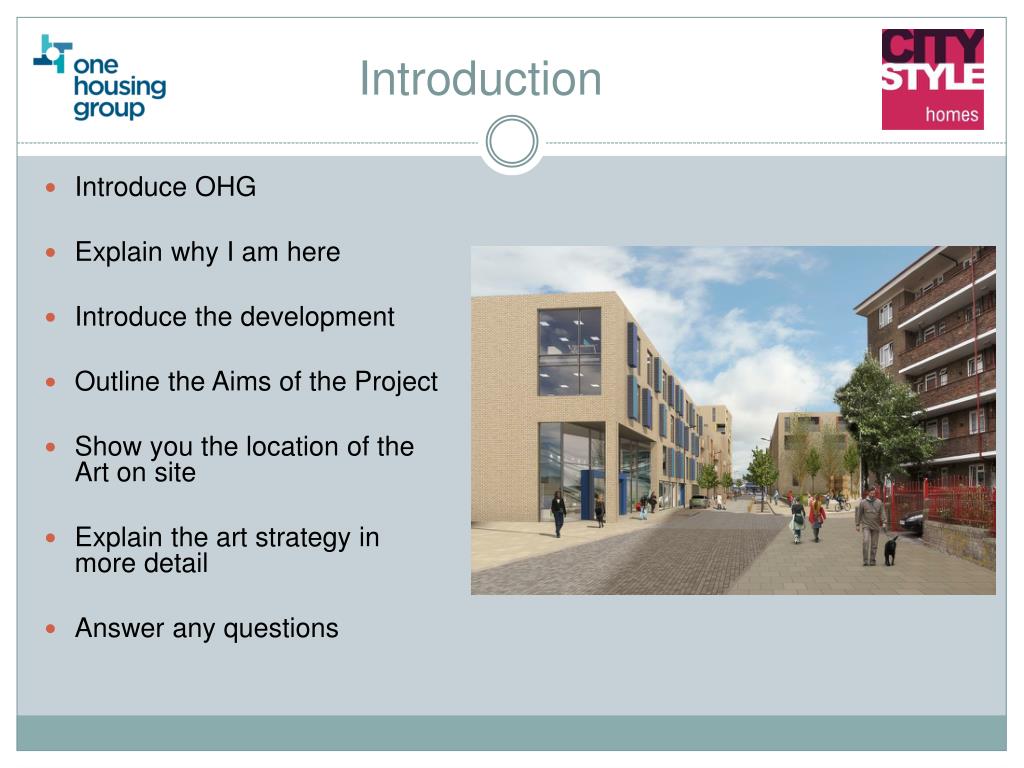 one housing group

Introduction

CITY STYLE homes

Introduce OHG

Explain why I am here

Introduce the development

Outline the Aims of the Project

Show you the location of the Art on site

Explain the art strategy in more detail

Answer any questions